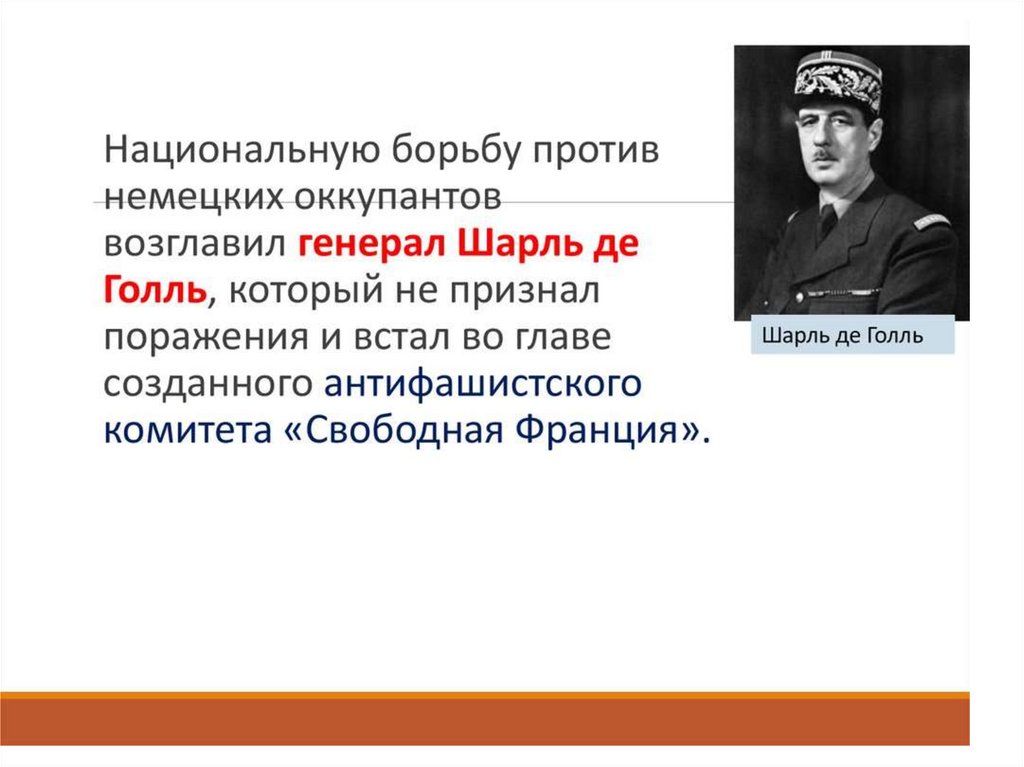 Национальную борьбу против немецких оккупантов возглавил генерал Шарль де Голль, который не признал поражения и встал во главе созданного антифашистского комитета «Свободная Франция».

Шарль де Голль